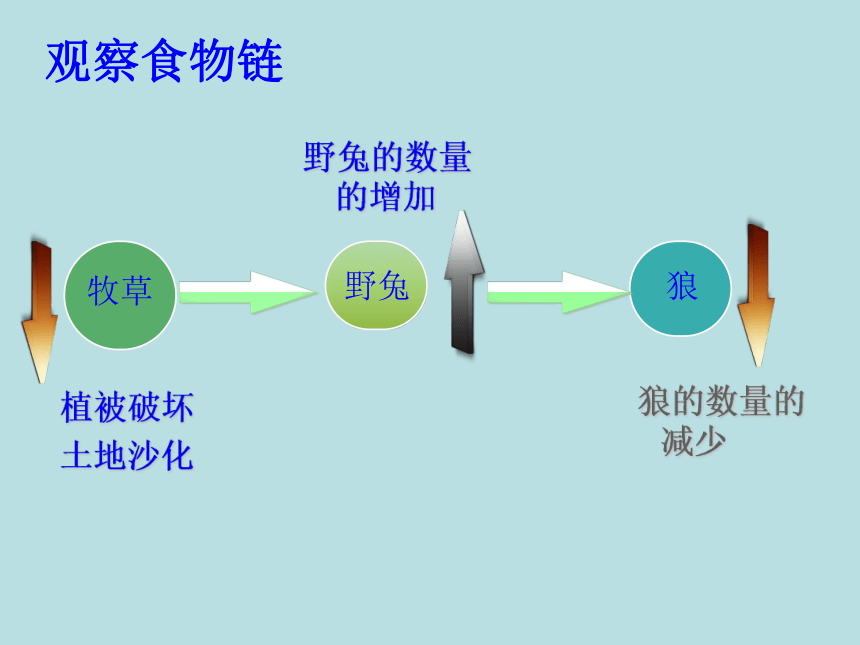 观察食物链

野兔的数量的增加

牧草

野兔

狼

植被破坏
土地沙化

狼的数量的减少